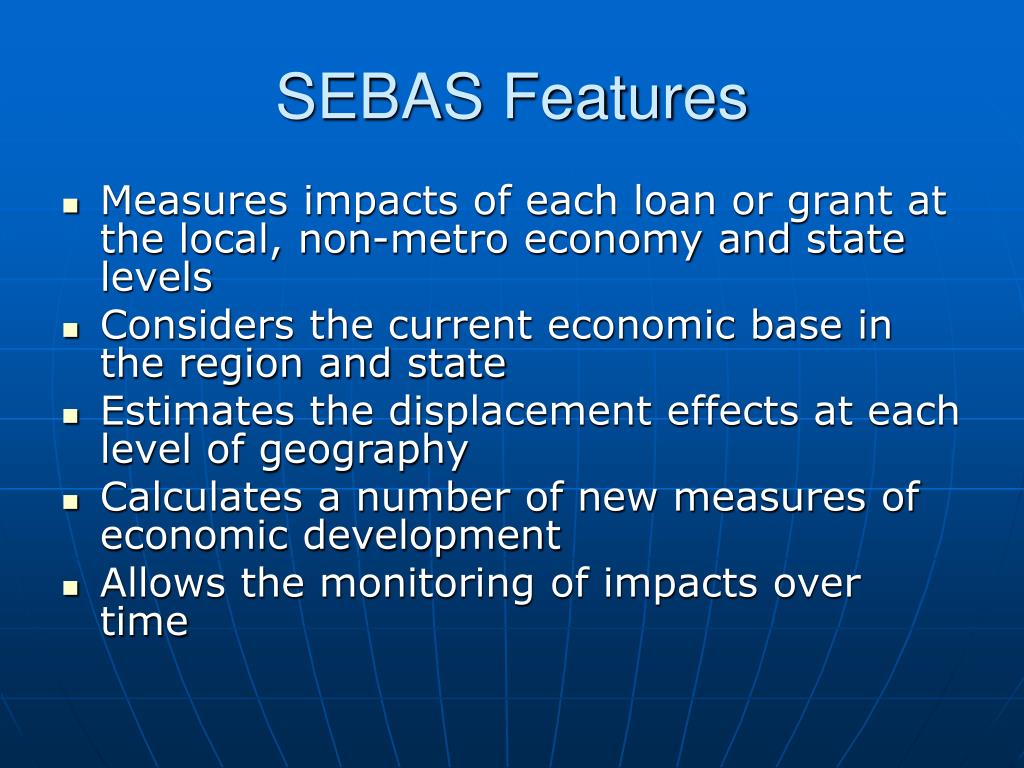 SEBAS Features

- Measures impacts of each loan or grant at the local, non-metro economy and state levels
- Considers the current economic base in the region and state
- Estimates the displacement effects at each level of geography
- Calculates a number of new measures of economic development
- Allows the monitoring of impacts over time